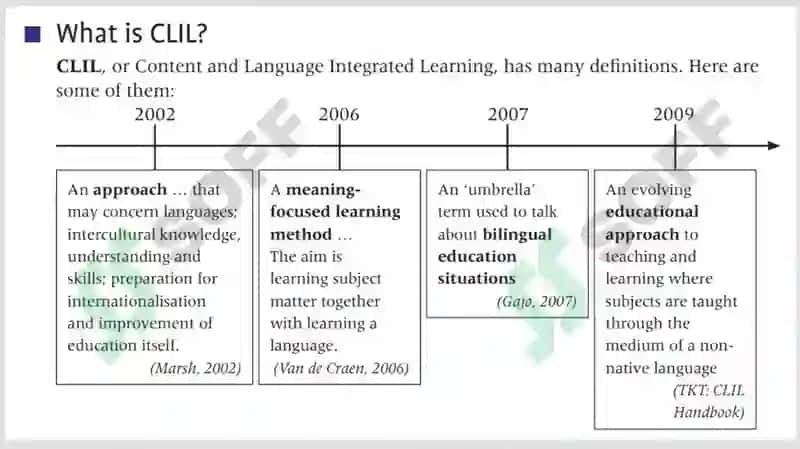 What is CLIL?

CLIL, or Content and Language Integrated Learning, has many definitions. Here are some of them:

2002

2006

2007

2009

An approach ... that may concern languages; intercultural knowledge, understanding and skills; preparation for internationalisation and improvement of education itself.
(Marsh, 2002)

A meaning-focused learning method ... The aim is learning subject matter together with learning a language.
(Van de Craen, 2006)

An 'umbrella' term used to talk about bilingual education situations
(Gajo, 2007)

An evolving educational approach to teaching and learning where subjects are taught through the medium of a non-native language
(TKT: CLIL Handbook)

SOFF

SOFF